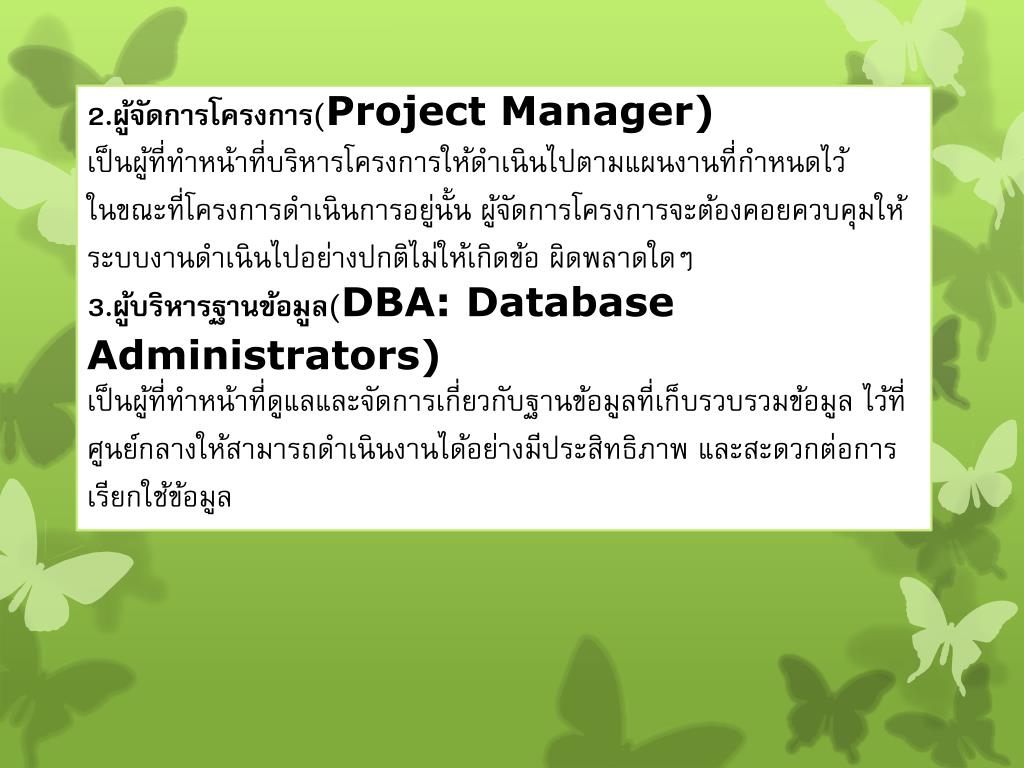 2.ผู้จัดการโครงการ(Project Manager)
เป็นผู้ที่ทำหน้าที่บริหารโครงการให้ดำเนินไปตามแผนงานที่กำหนดไว้ ในขณะที่โครงการดำเนินการอยู่นั้น ผู้จัดการโครงการจะต้องคอยควบคุมให้ระบบงานดำเนินไปอย่างปกติไม่ให้เกิดข้อ ผิดพลาดใดๆ

3.ผู้บริหารฐานข้อมูล(DBA: Database Administrators)
เป็นผู้ที่ทำหน้าที่ดูแลและจัดการเกี่ยวกับฐานข้อมูลที่เก็บรวบรวมข้อมูล ไว้ที่ศูนย์กลางให้สามารถดำเนินงานได้อย่างมีประสิทธิภาพ และสะดวกต่อการเรียกใช้ข้อมูล